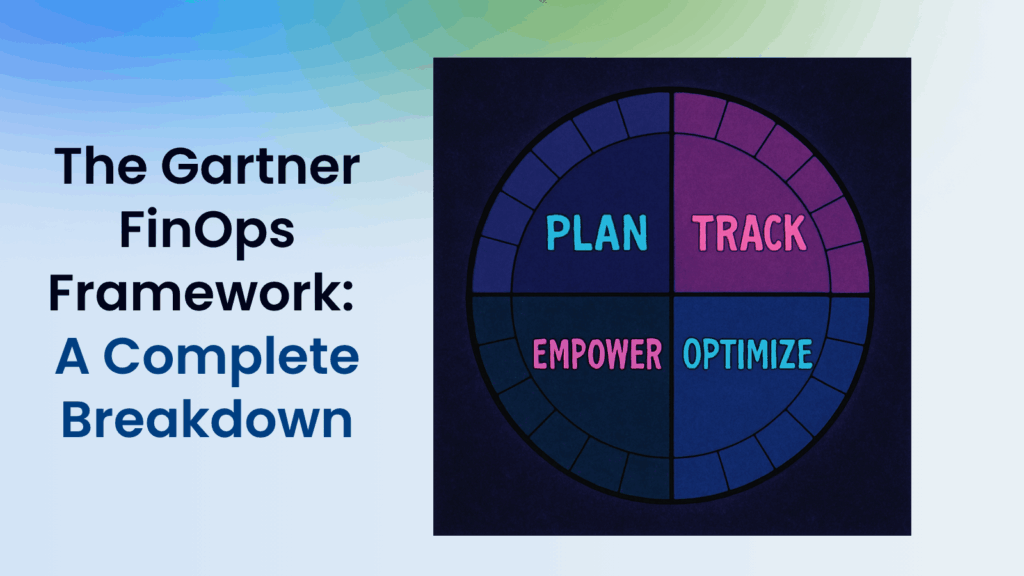 The Gartner FinOps Framework: A Complete Breakdown

PLAN

TRACK

EMPOWER

OPTIMIZE